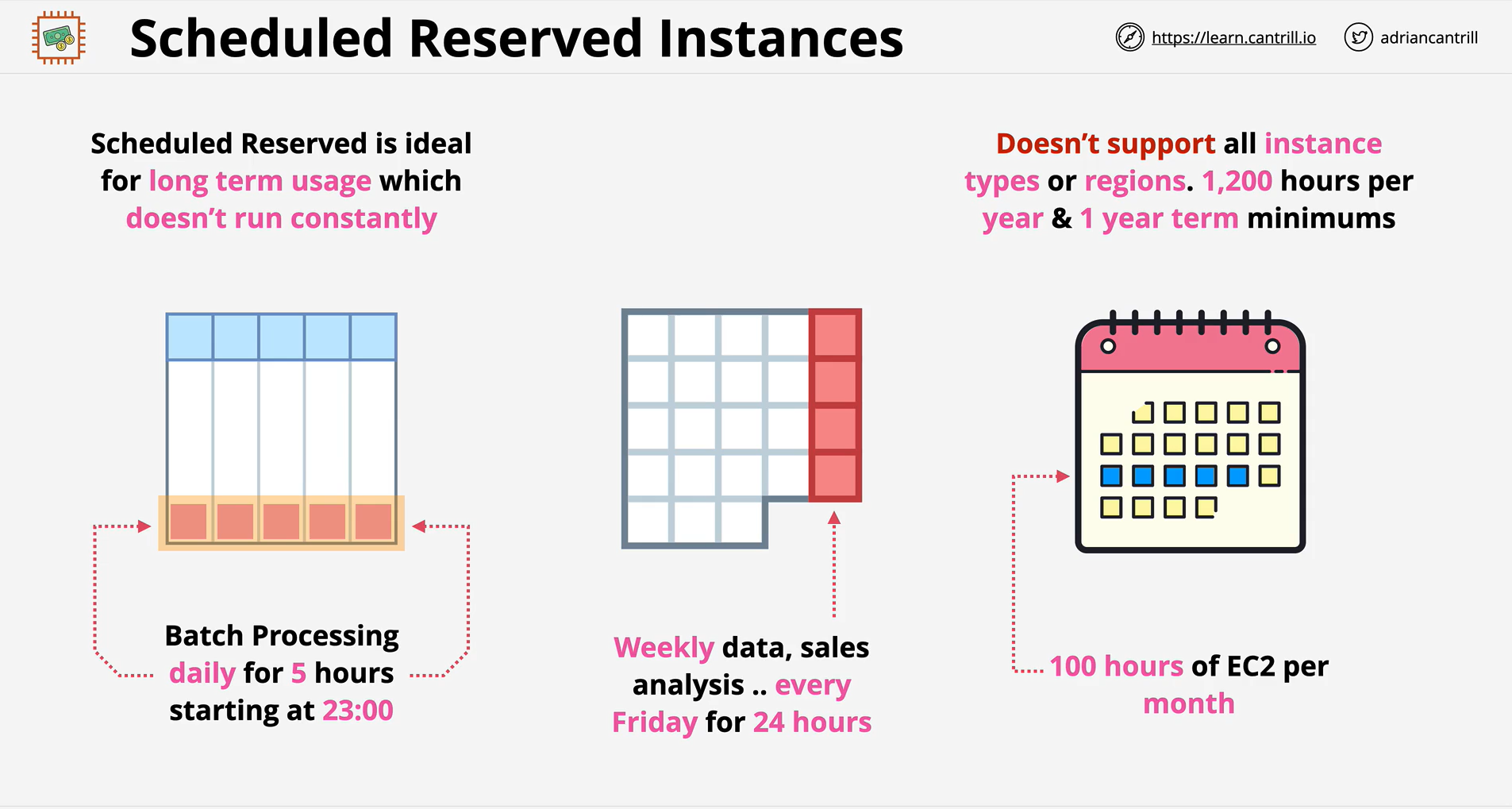 Scheduled Reserved Instances

https://learn.cantrill.io

adriancantrill

Scheduled Reserved is ideal for long term usage which doesn't run constantly

Doesn't support all instance types or regions. 1,200 hours per year & 1 year term minimums

Batch Processing daily for 5 hours starting at 23:00

Weekly data, sales analysis .. every Friday for 24 hours

100 hours of EC2 per month